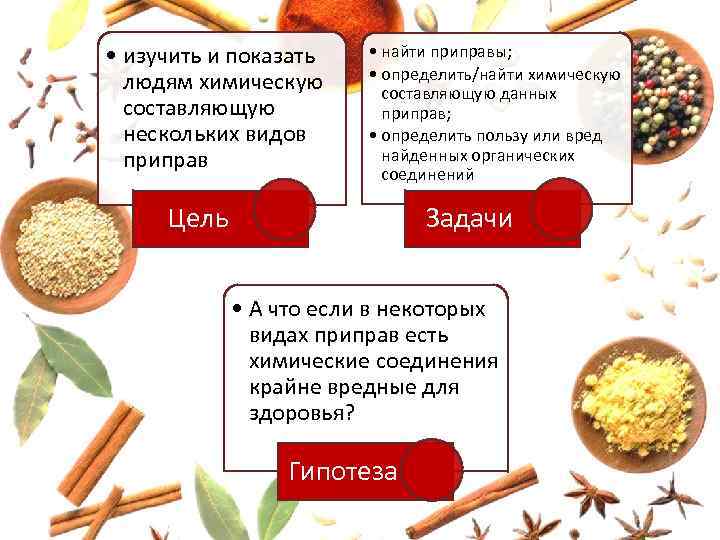 • изучить и показать людям химическую составляющую нескольких видов приправ

Цель

• найти приправы;
• определить/найти химическую составляющую данных приправ;
• определить пользу или вред найденных органических соединений

Задачи

• А что если в некоторых видах приправ есть химические соединения крайне вредные для здоровья?

Гипотеза